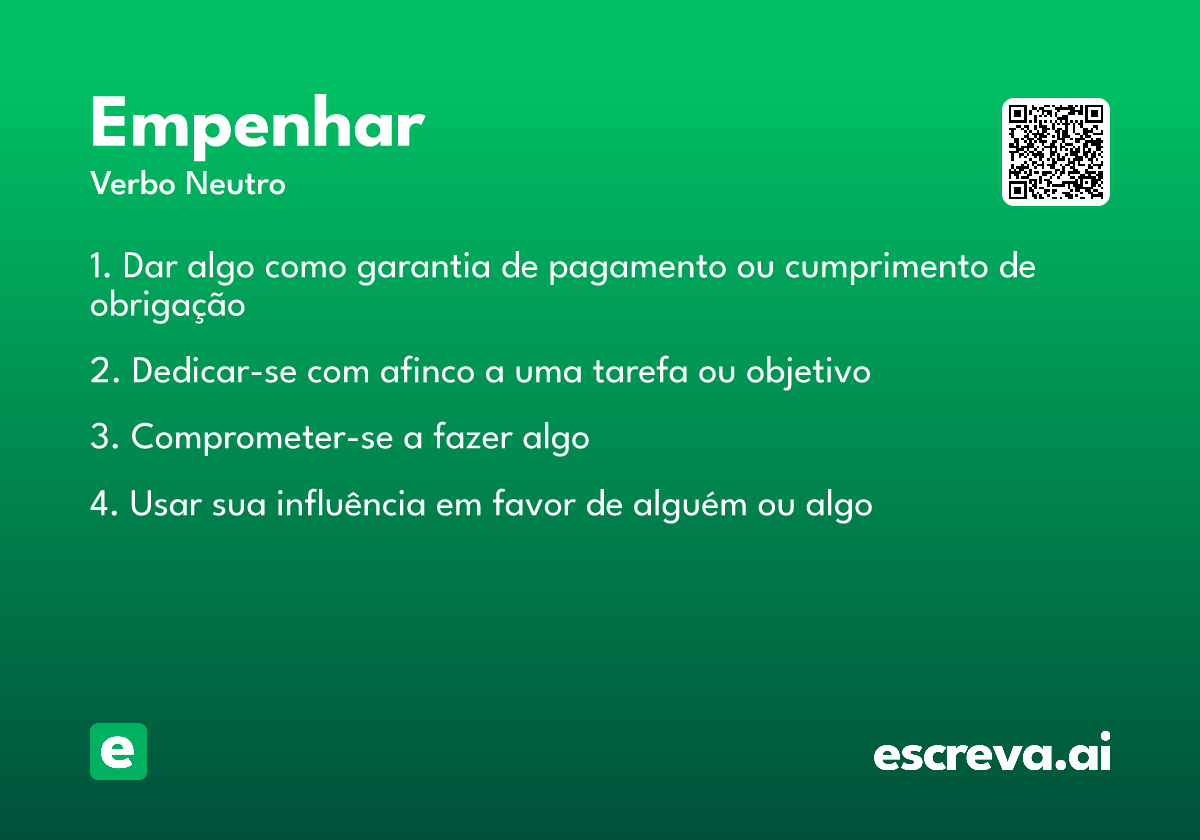 Empenhar
Verbo Neutro

1. Dar algo como garantia de pagamento ou cumprimento de obrigação

2. Dedicar-se com afinco a uma tarefa ou objetivo

3. Comprometer-se a fazer algo

4. Usar sua influência em favor de alguém ou algo

e

escreva.ai